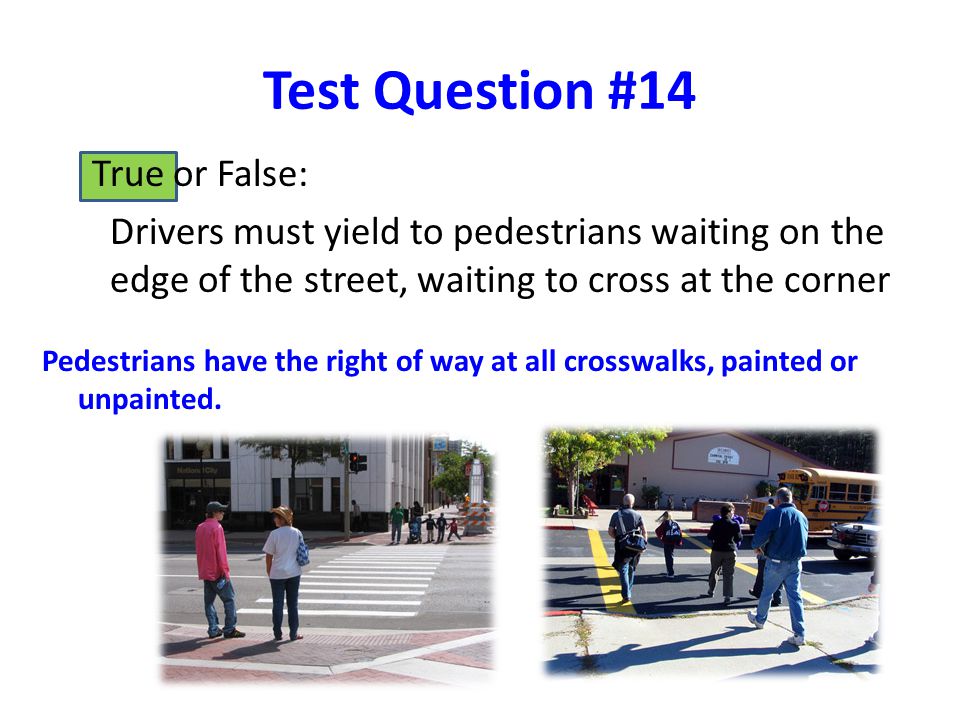 Test Question #14

True or False:

Drivers must yield to pedestrians waiting on the edge of the street, waiting to cross at the corner

Pedestrians have the right of way at all crosswalks, painted or unpainted.